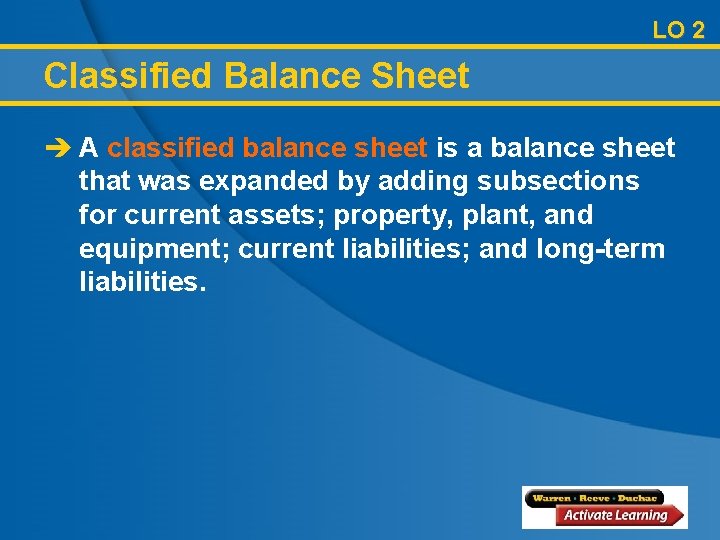 LO 2

Classified Balance Sheet

➔ A classified balance sheet is a balance sheet that was expanded by adding subsections for current assets; property, plant, and equipment; current liabilities; and long-term liabilities.

Warren · Reeve · Duchac
Activate Learning